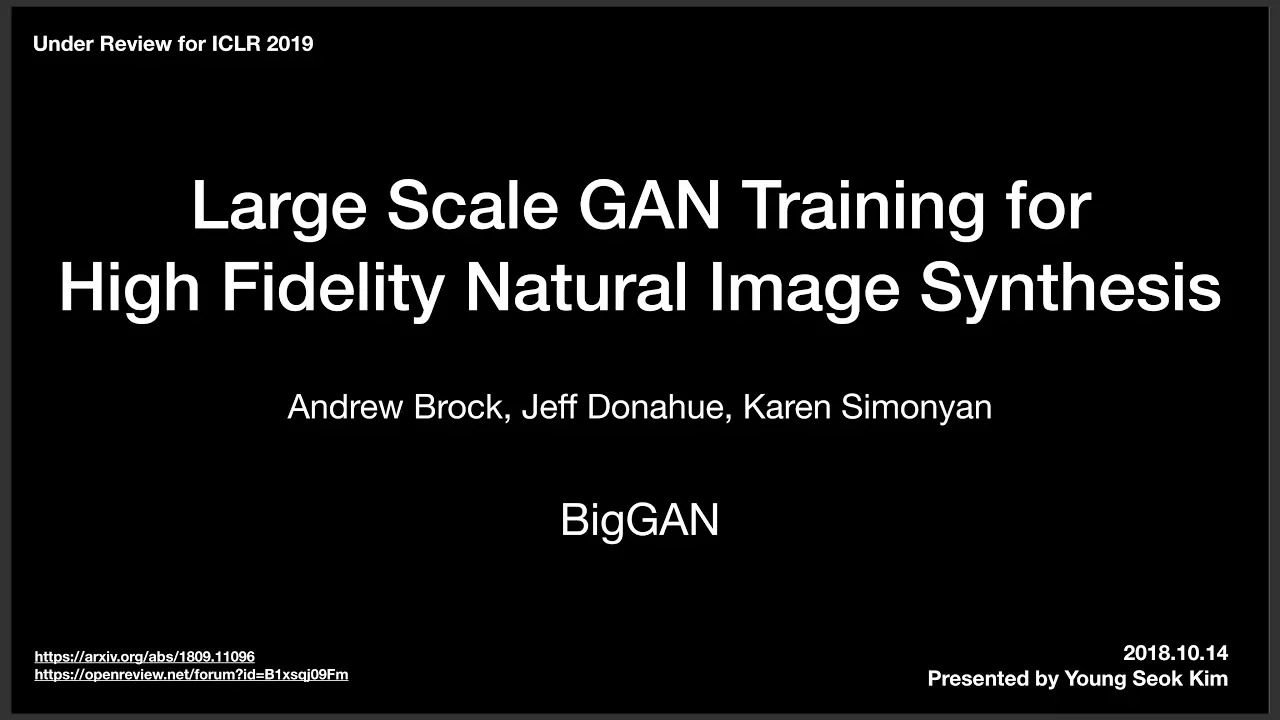 Under Review for ICLR 2019

Large Scale GAN Training for High Fidelity Natural Image Synthesis

Andrew Brock, Jeff Donahue, Karen Simonyan

BigGAN

https://arxiv.org/abs/1809.11096
https://openreview.net/forum?id=B1xsqj09Fm

2018.10.14
Presented by Young Seok Kim